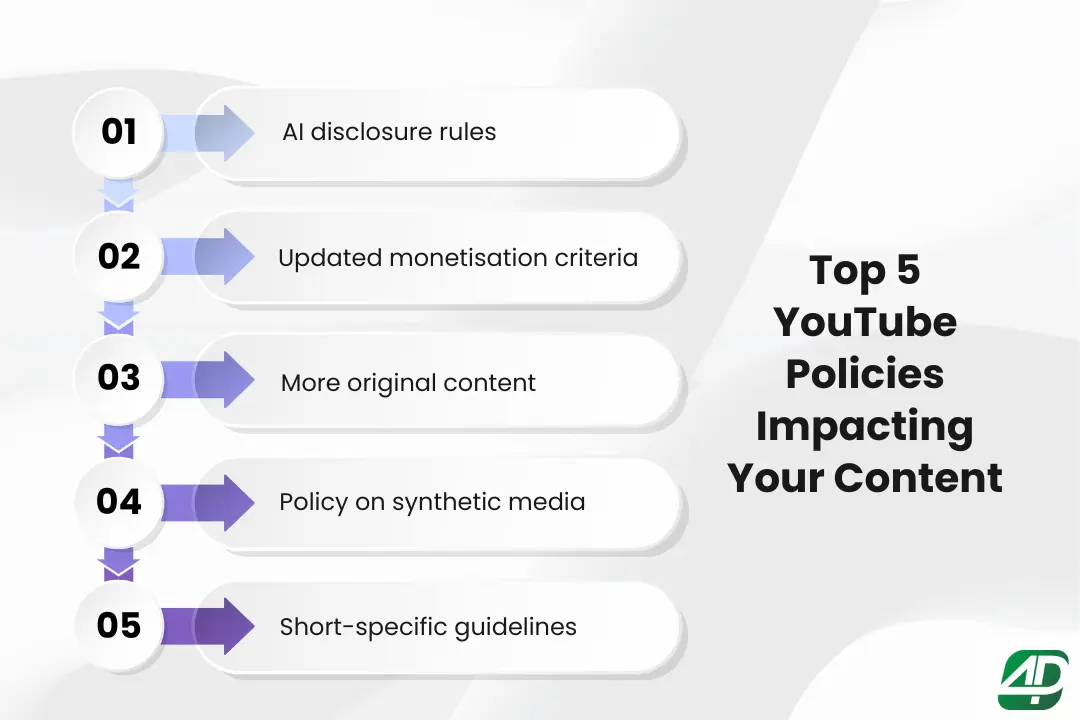 01 AI disclosure rules

02 Updated monetisation criteria

03 More original content

04 Policy on synthetic media

05 Short-specific guidelines

Top 5 YouTube Policies Impacting Your Content

4D